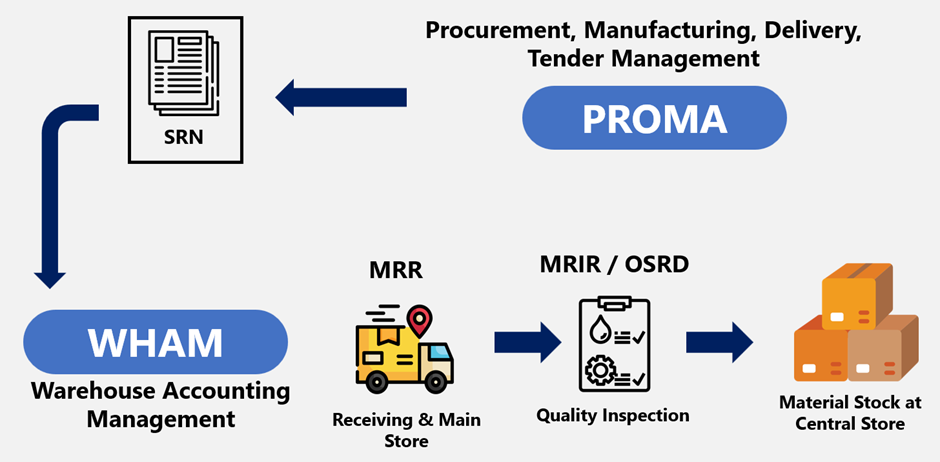 Procurement, Manufacturing, Delivery, Tender Management

PROMA

SRN

WHAM

Warehouse Accounting Management

MRR

Receiving & Main Store

MRIR / OSRD

Quality Inspection

Material Stock at Central Store